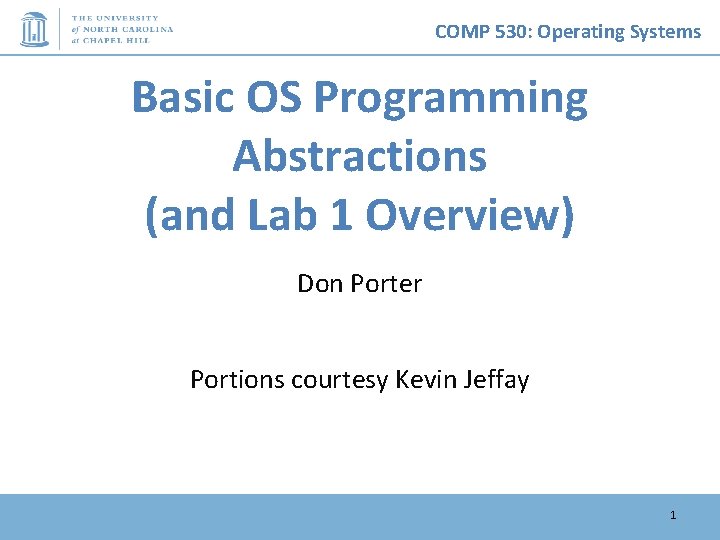 THE UNIVERSITY of NORTH CAROLINA at CHAPEL HILL

COMP 530: Operating Systems

Basic OS Programming Abstractions (and Lab 1 Overview)

Don Porter

Portions courtesy Kevin Jeffay

1